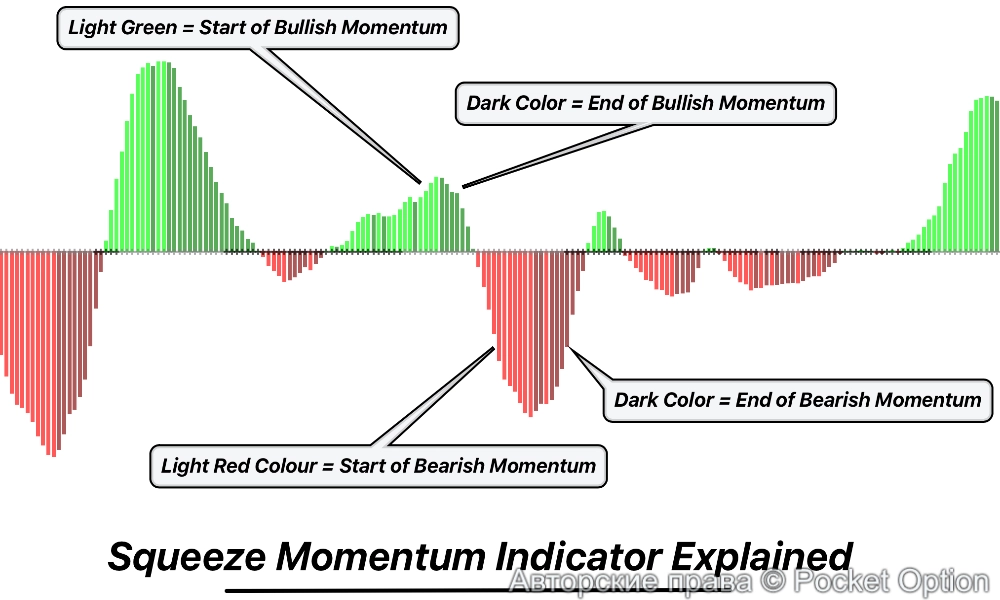 Light Green = Start of Bullish Momentum

Dark Color = End of Bullish Momentum

Dark Color = End of Bearish Momentum

Light Red Colour = Start of Bearish Momentum

Squeeze Momentum Indicator Explained

Авторские права © Pocket Option